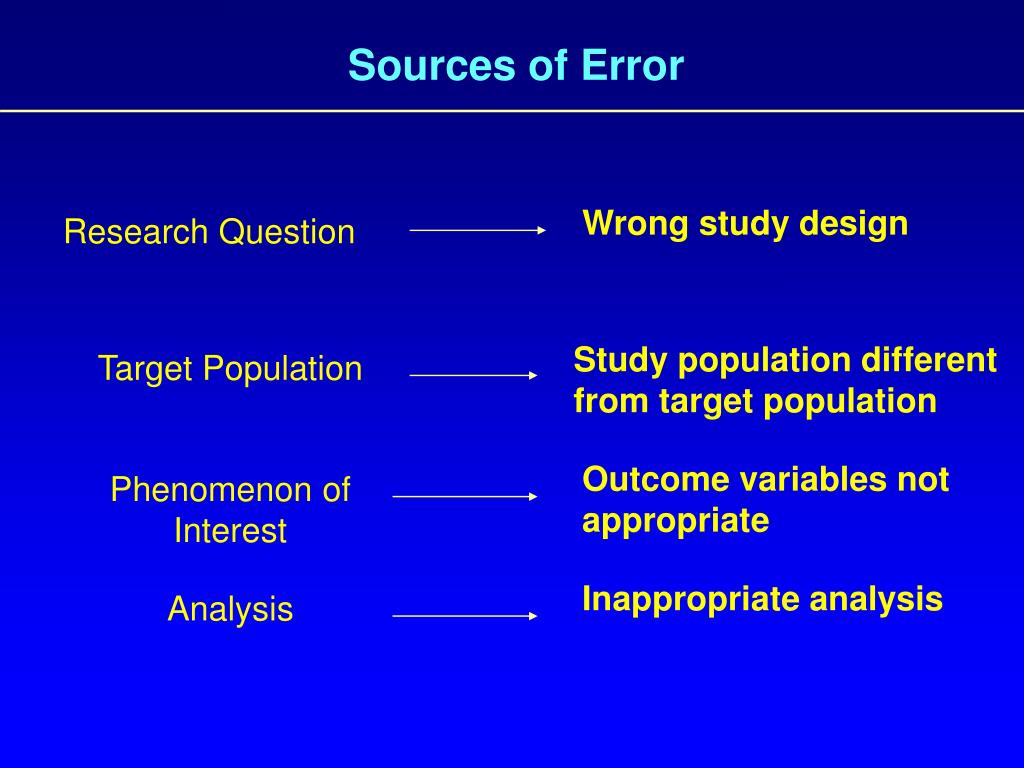 Sources of Error

Research Question

Wrong study design

Target Population

Study population different from target population

Phenomenon of Interest

Outcome variables not appropriate

Analysis

Inappropriate analysis